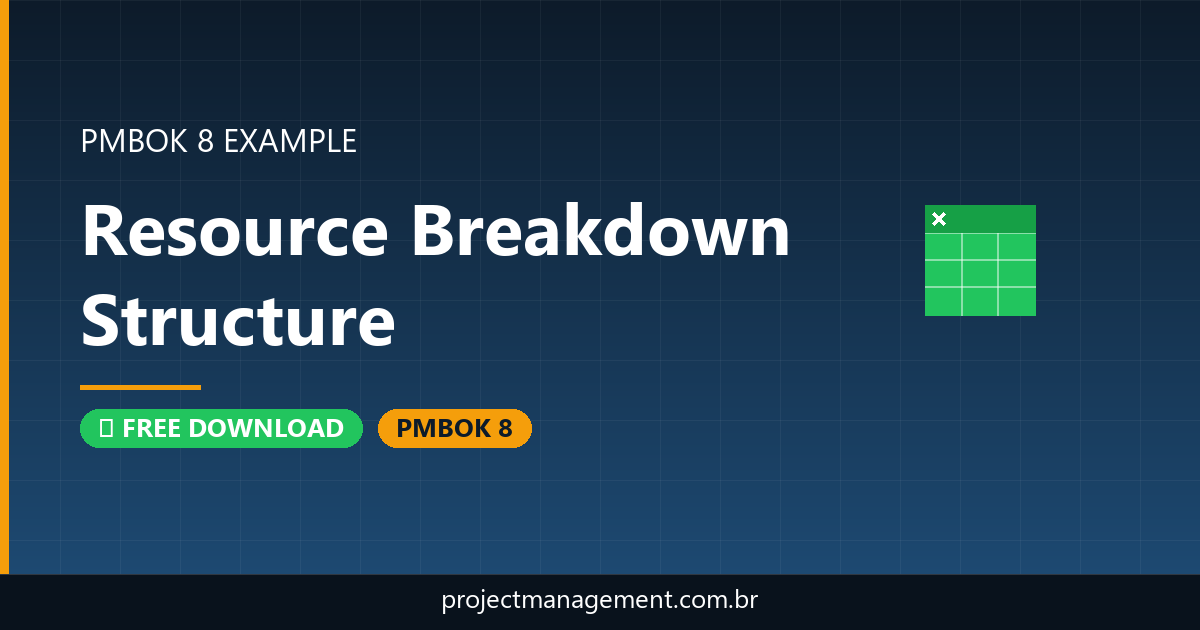 PMBOK 8 EXAMPLE

Resource Breakdown Structure

FREE DOWNLOAD

PMBOK 8

projectmanagement.com.br